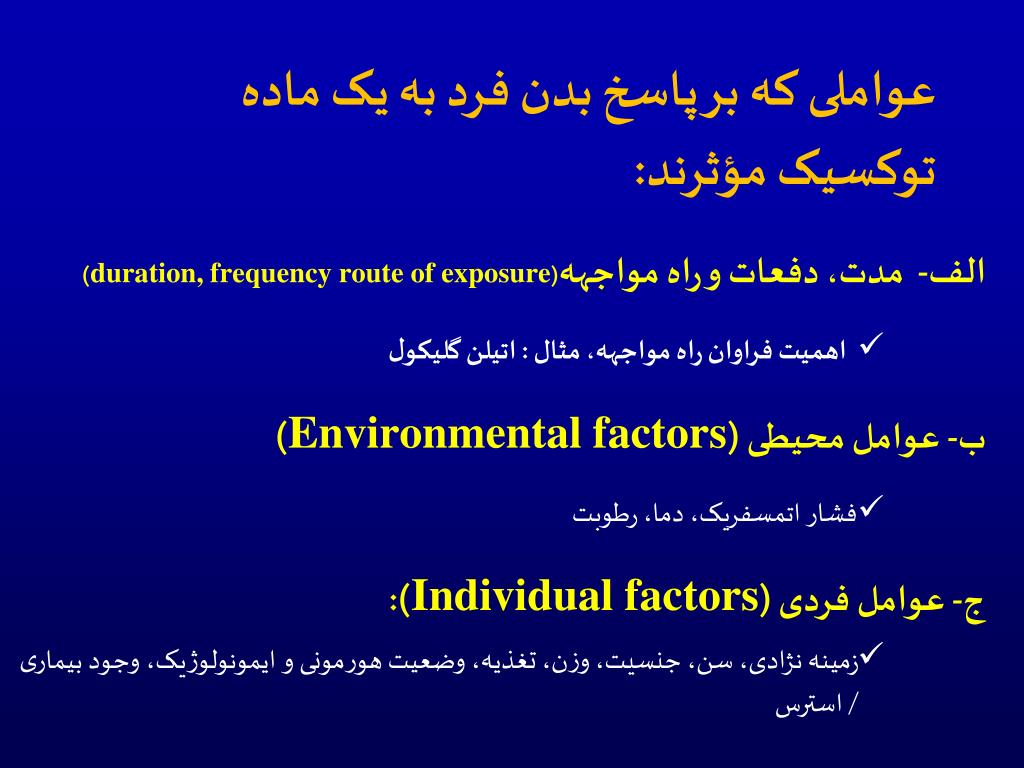 عواملی که برپاسخ بدن فرد به یک ماده توکسیک مؤثرند:

الف- مدت، دفعات وراه مواجهه(duration, frequency route of exposure)

✓ اهمیت فراوان راه مواجهه، مثال : اتیلن گلیکول

ب- عوامل محیطی (Environmental factors)

✓فشار اتمسفریک، دما، رطوبت

ج- عوامل فردی (Individual factors):

✓زمینه نژادی، سن، جنسیت، وزن، تغذیه، وضعیت هورمونی و ایمونولوژیک، وجود بیماری / استرس